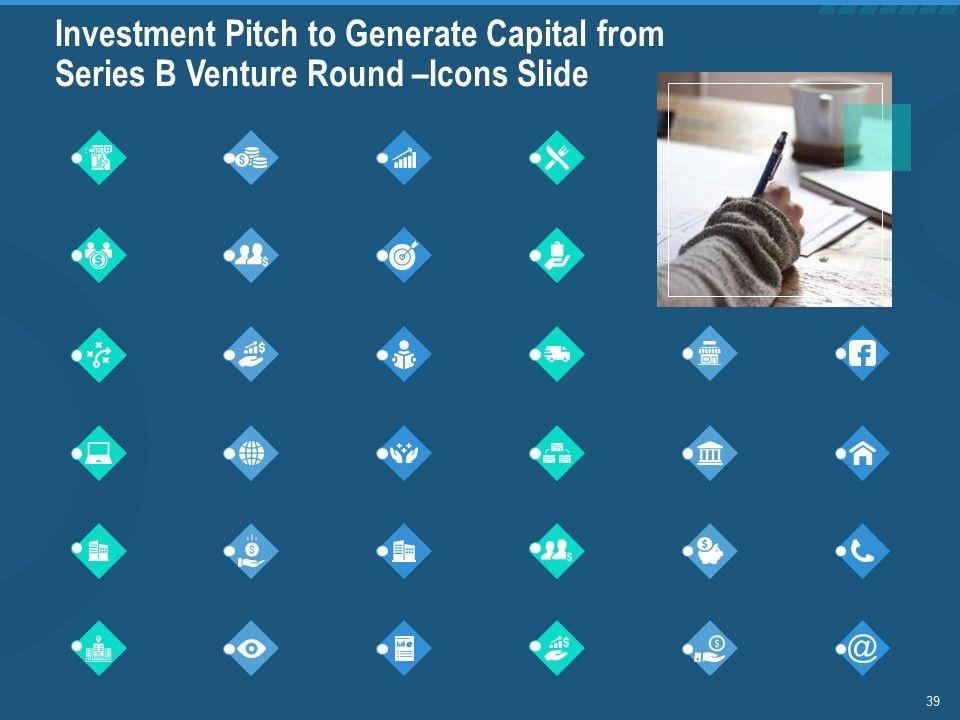 Investment Pitch to Generate Capital from Series B Venture Round –Icons Slide

39